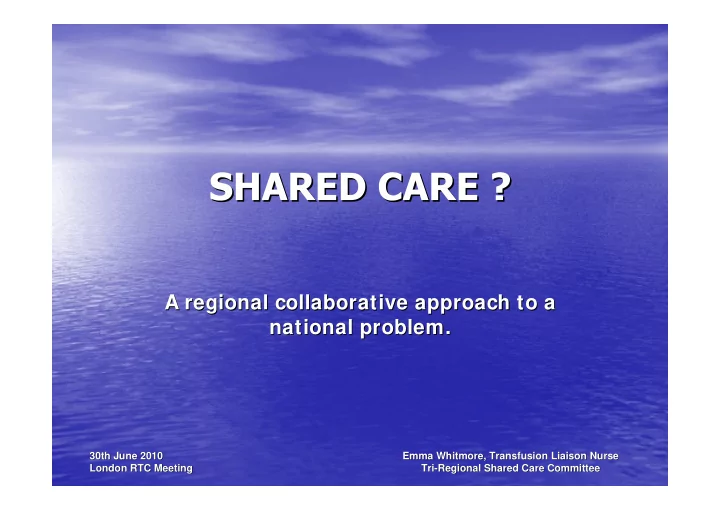 SHARED CARE ?

A regional collaborative approach to a national problem.

30th June 2010
London RTC Meeting

Emma Whitmore, Transfusion Liaison Nurse
Tri-Regional Shared Care Committee